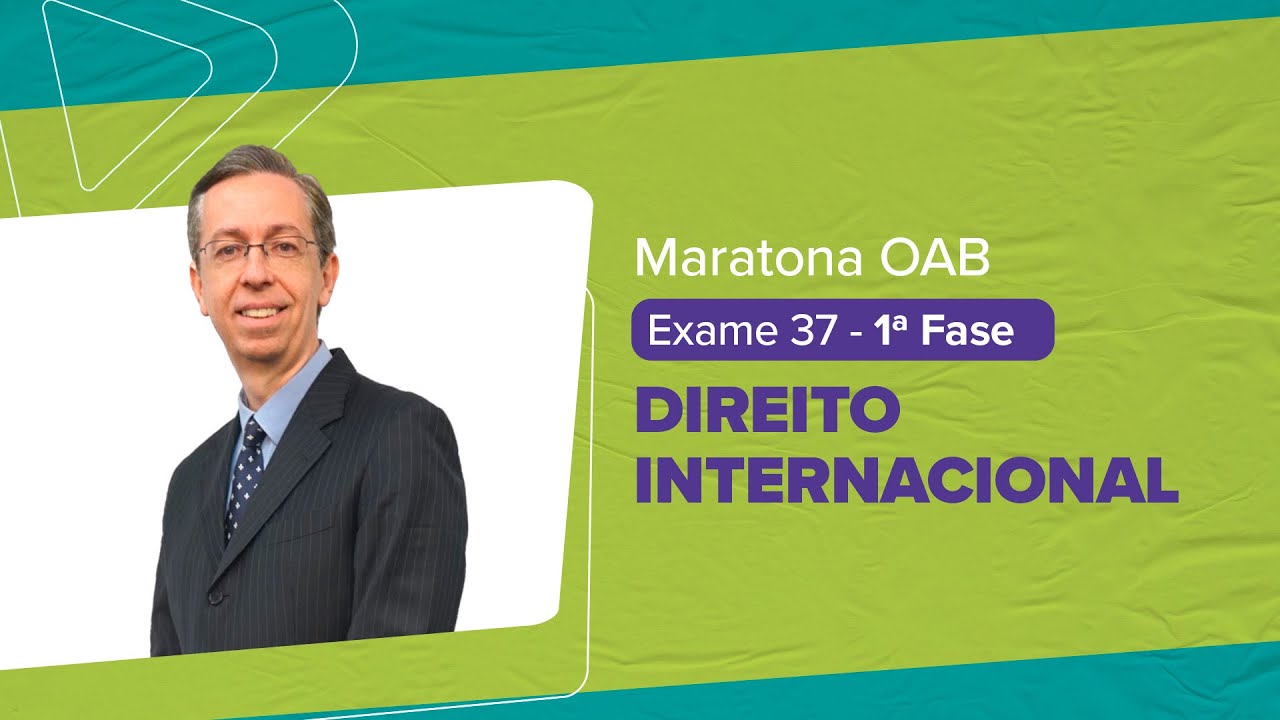 Maratona OAB
Exame 37 - 1ª Fase
DIREITO INTERNACIONAL